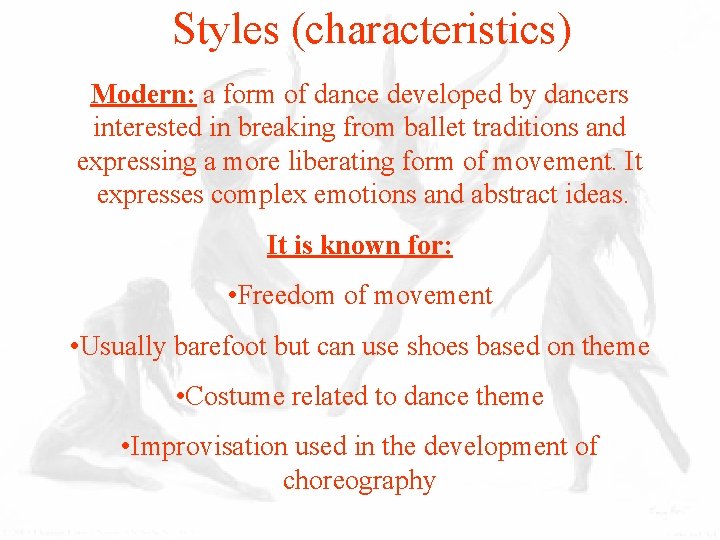 Styles (characteristics)

Modern: a form of dance developed by dancers interested in breaking from ballet traditions and expressing a more liberating form of movement. It expresses complex emotions and abstract ideas.

It is known for:

•Freedom of movement

•Usually barefoot but can use shoes based on theme

•Costume related to dance theme

•Improvisation used in the development of choreography